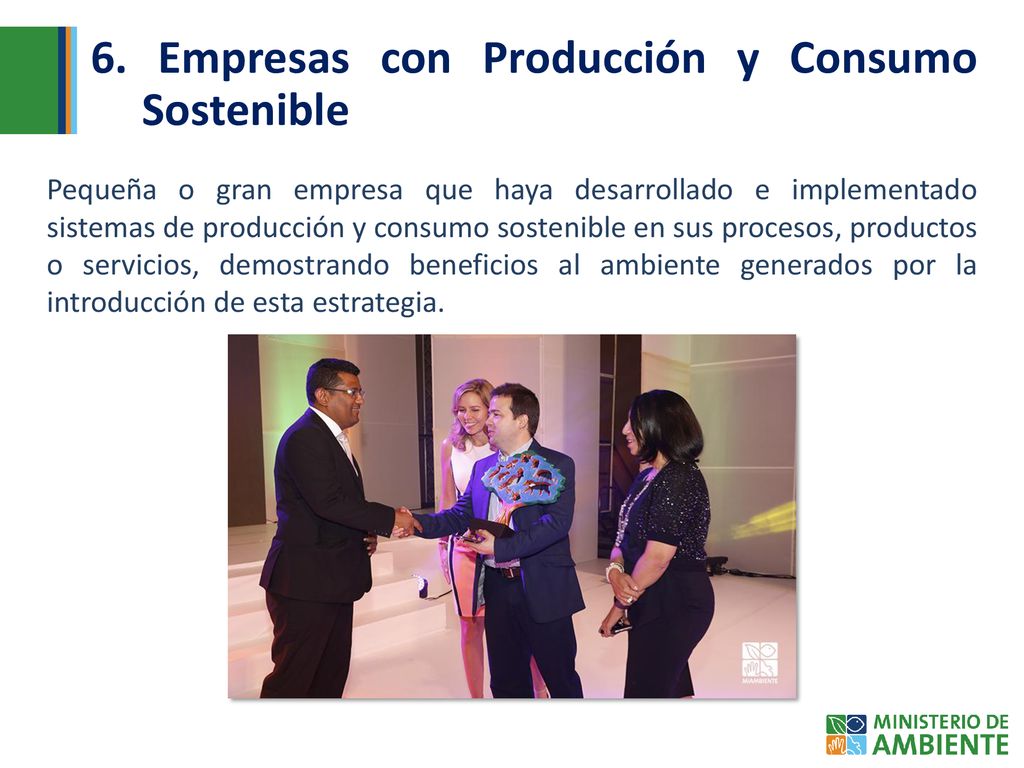 6. Empresas con Producción y Consumo Sostenible

Pequeña o gran empresa que haya desarrollado e implementado sistemas de producción y consumo sostenible en sus procesos, productos o servicios, demostrando beneficios al ambiente generados por la introducción de esta estrategia.

MIAMBIENTE

MINISTERIO DE AMBIENTE